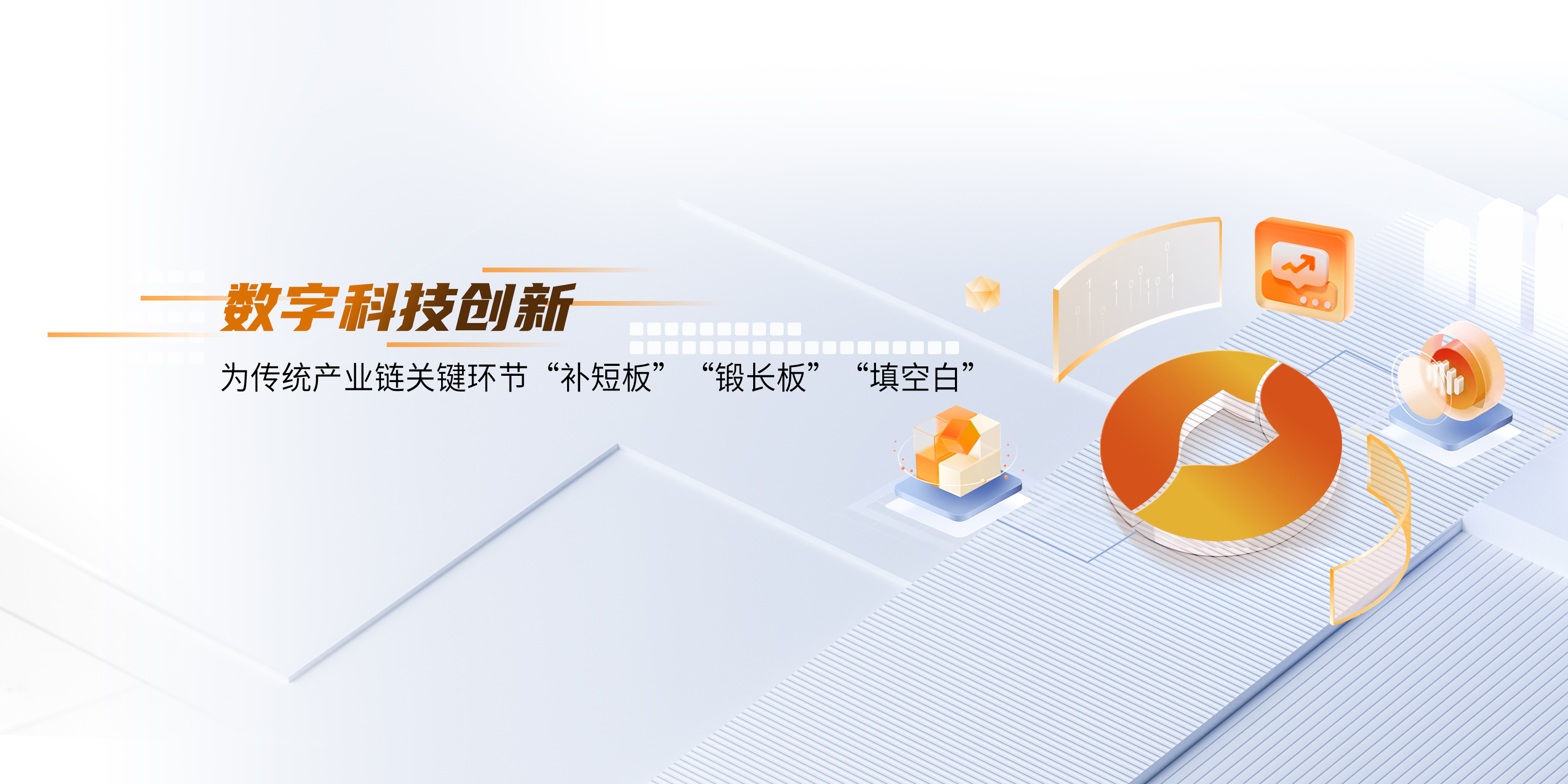 数字科技创新

为传统产业链关键环节“补短板” “锻长板” “填空白”